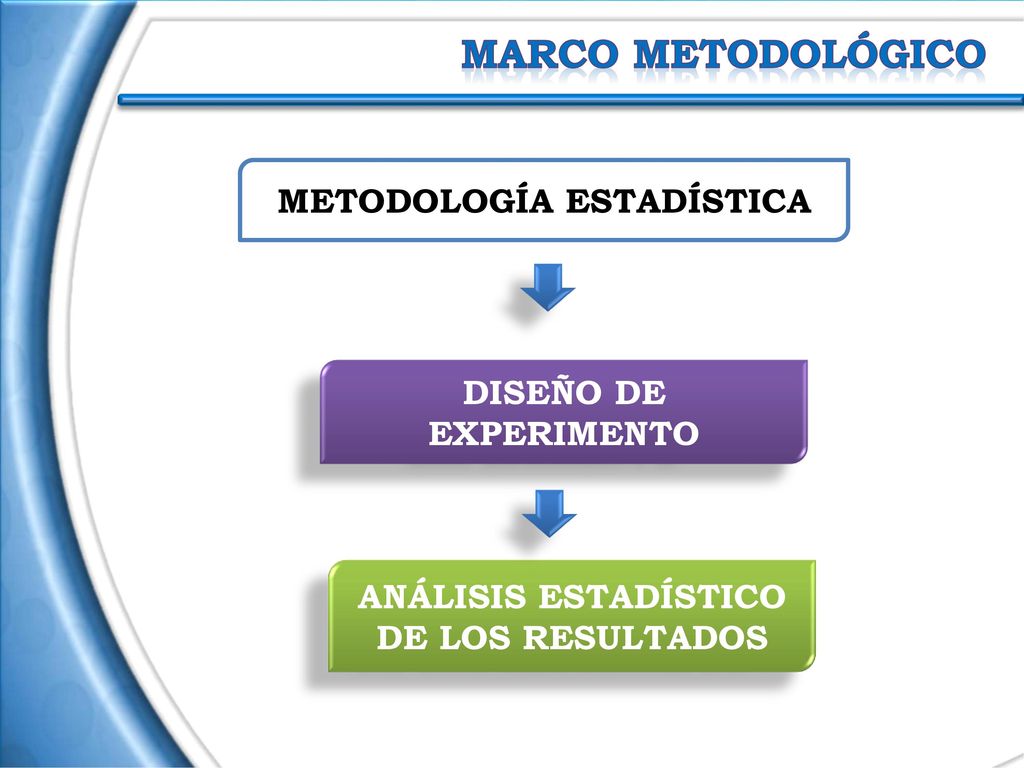 MARCO METODOLÓGICO

METODOLOGÍA ESTADÍSTICA

DISEÑO DE EXPERIMENTO

ANÁLISIS ESTADÍSTICO DE LOS RESULTADOS